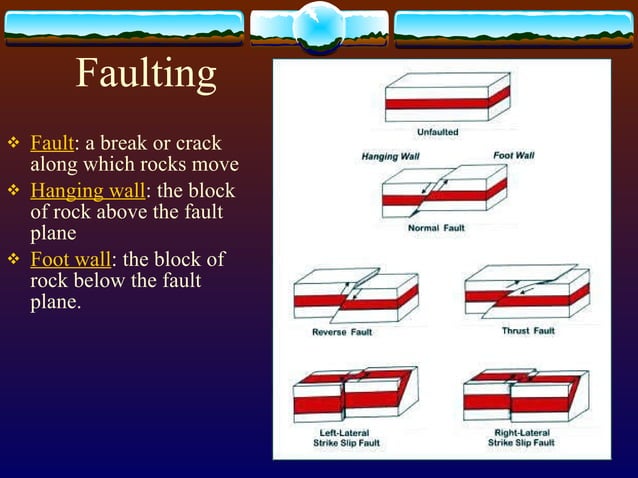 Faulting

❖ Fault: a break or crack along which rocks move
❖ Hanging wall: the block of rock above the fault plane
❖ Foot wall: the block of rock below the fault plane.

Unfaulted

Hanging Wall

Foot Wall

Normal Fault

Reverse Fault

Thrust Fault

Left-Lateral Strike Slip Fault

Right-Lateral Strike Slip Fault